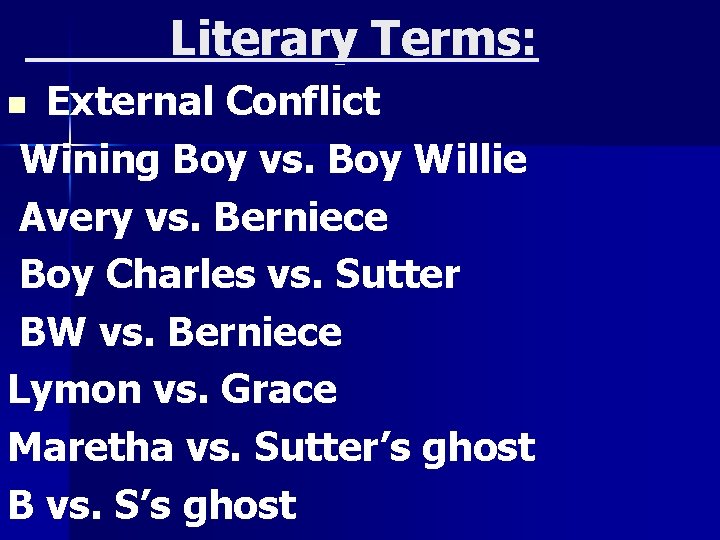 Literary Terms:

External Conflict

Wining Boy vs. Boy Willie

Avery vs. Berniece

Boy Charles vs. Sutter

BW vs. Berniece

Lymon vs. Grace

Maretha vs. Sutter's ghost

B vs. S's ghost